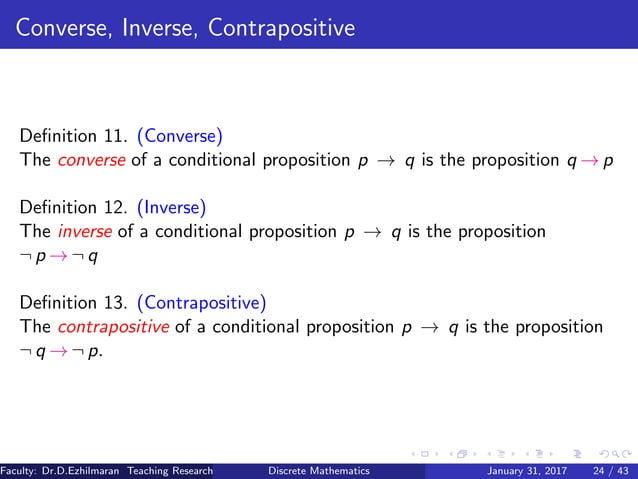 Converse, Inverse, Contrapositive

Definition 11. (Converse)
The converse of a conditional proposition $p \rightarrow q$ is the proposition $q \rightarrow p$

Definition 12. (Inverse)
The inverse of a conditional proposition $p \rightarrow q$ is the proposition $\neg p \rightarrow \neg q$

Definition 13. (Contrapositive)
The contrapositive of a conditional proposition $p \rightarrow q$ is the proposition $\neg q \rightarrow \neg p$.

Faculty: Dr.D.Ezhilmaran Teaching Research Discrete Mathematics January 31, 2017 24 / 43